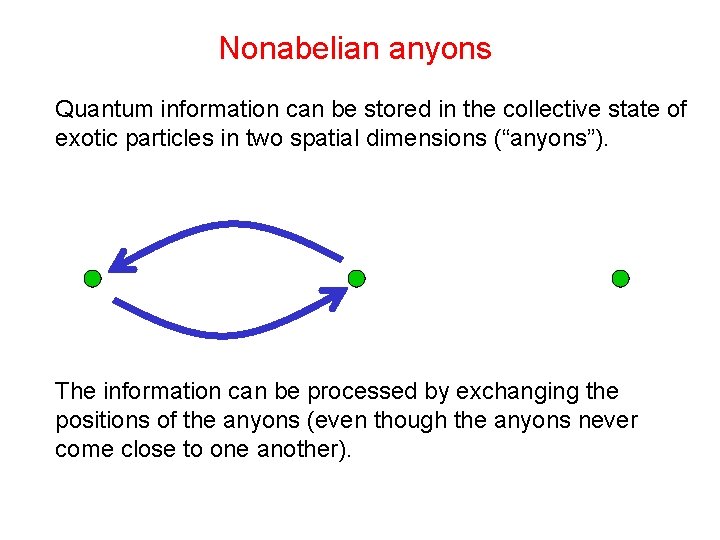 Nonabelian anyons

Quantum information can be stored in the collective state of exotic particles in two spatial dimensions (“anyons”).

The information can be processed by exchanging the positions of the anyons (even though the anyons never come close to one another).